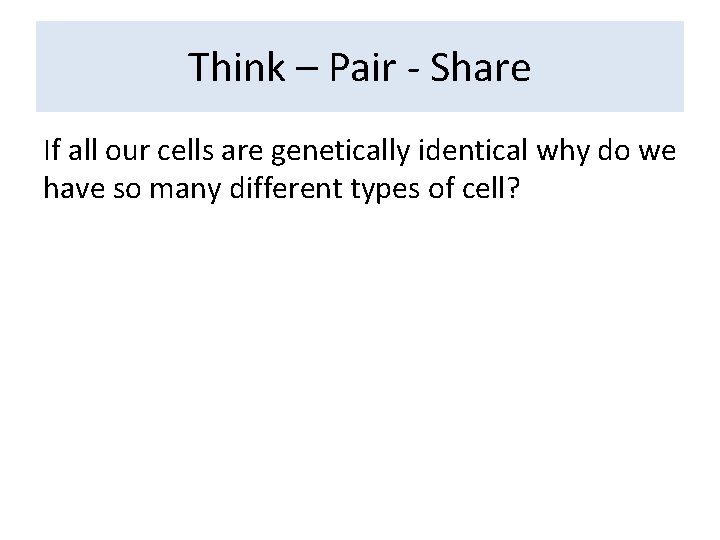 Think – Pair - Share

If all our cells are genetically identical why do we have so many different types of cell?